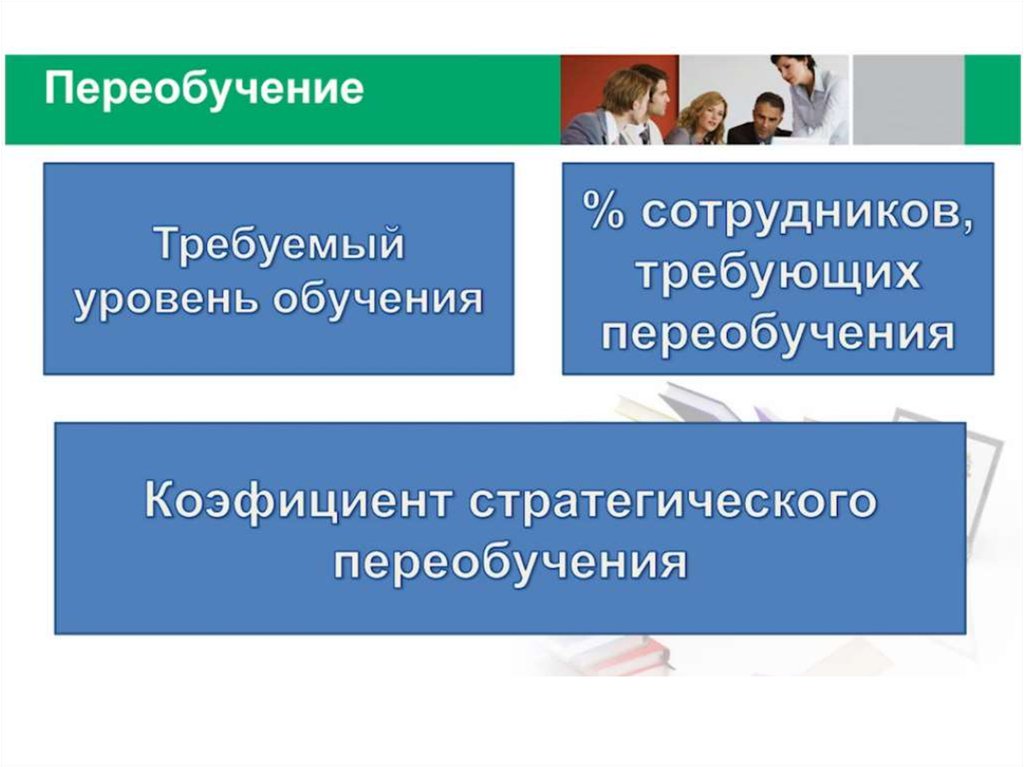 Переобучение

Требуемый уровень обучения

% сотрудников, требующих переобучения

Коэфициент стратегического переобучения